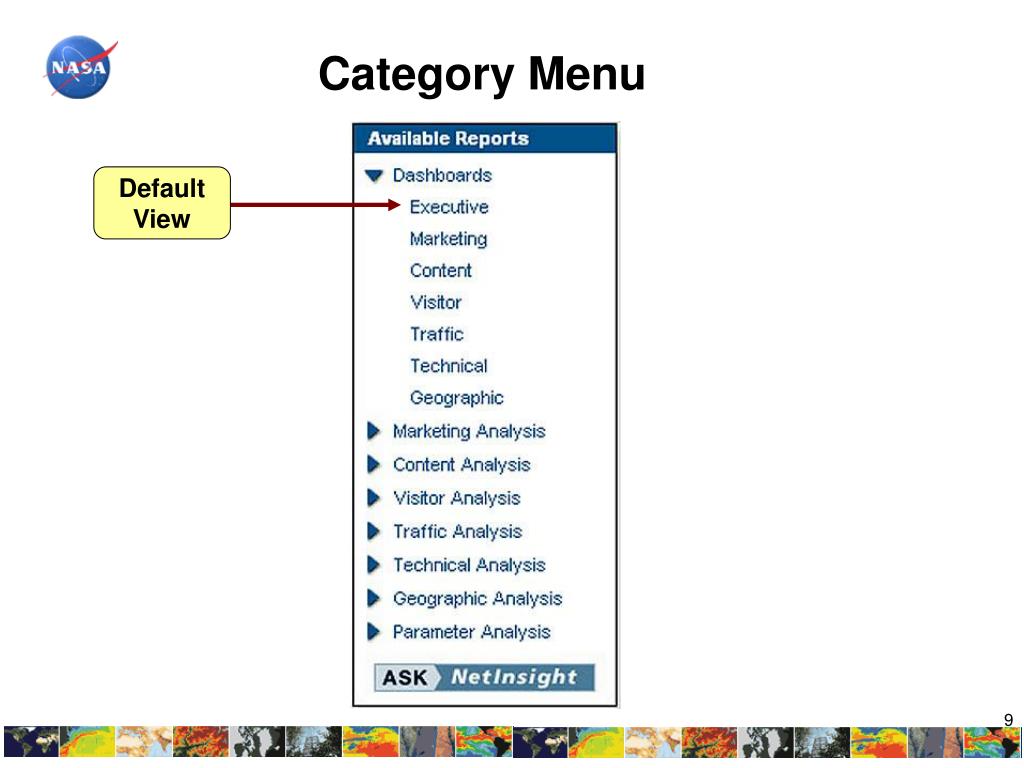 NASA

Category Menu

Default View

Available Reports

Dashboards

Executive

Marketing

Content

Visitor

Traffic

Technical

Geographic

Marketing Analysis

Content Analysis

Visitor Analysis

Traffic Analysis

Technical Analysis

Geographic Analysis

Parameter Analysis

ASK NetInsight

9